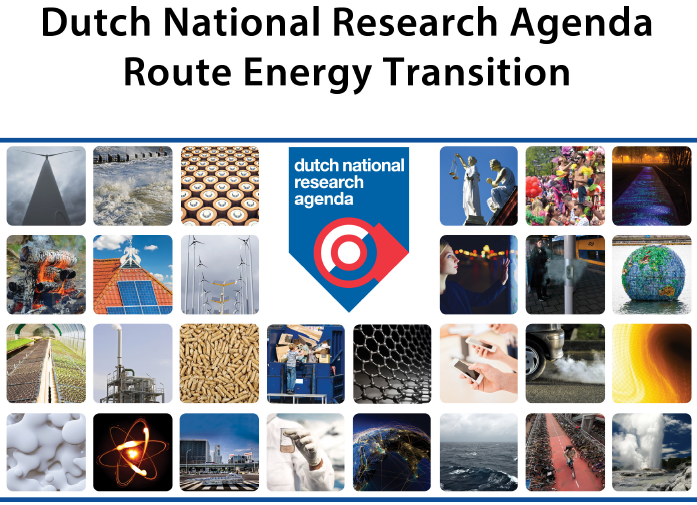 Dutch National Research Agenda
Route Energy Transition

dutch national research agenda